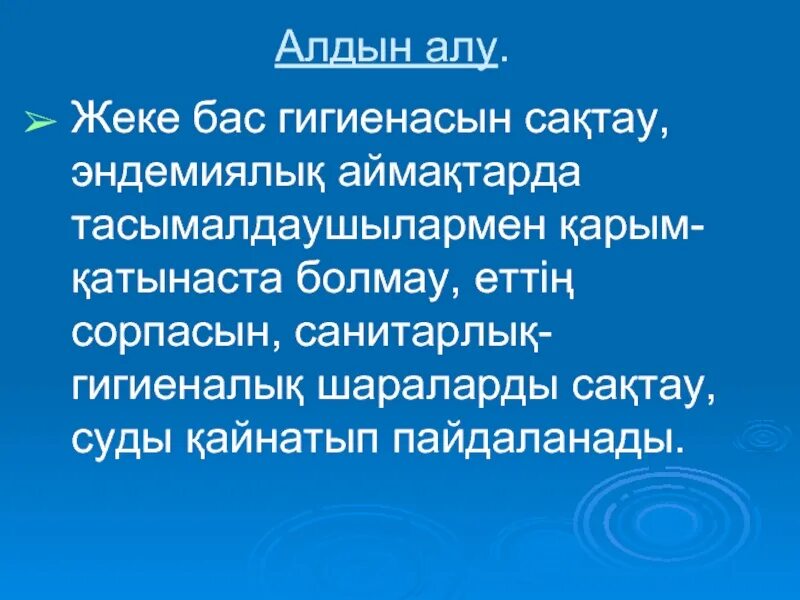 Алдын алу.

➢ Жеке бас гигиенасын сақтау, эндемиялық аймақтарда тасымалдаушылармен қарым-қатынаста болмау, еттің сорпасын, санитарлық-гигиеналық шараларды сақтау, суды қайнатып пайдаланады.